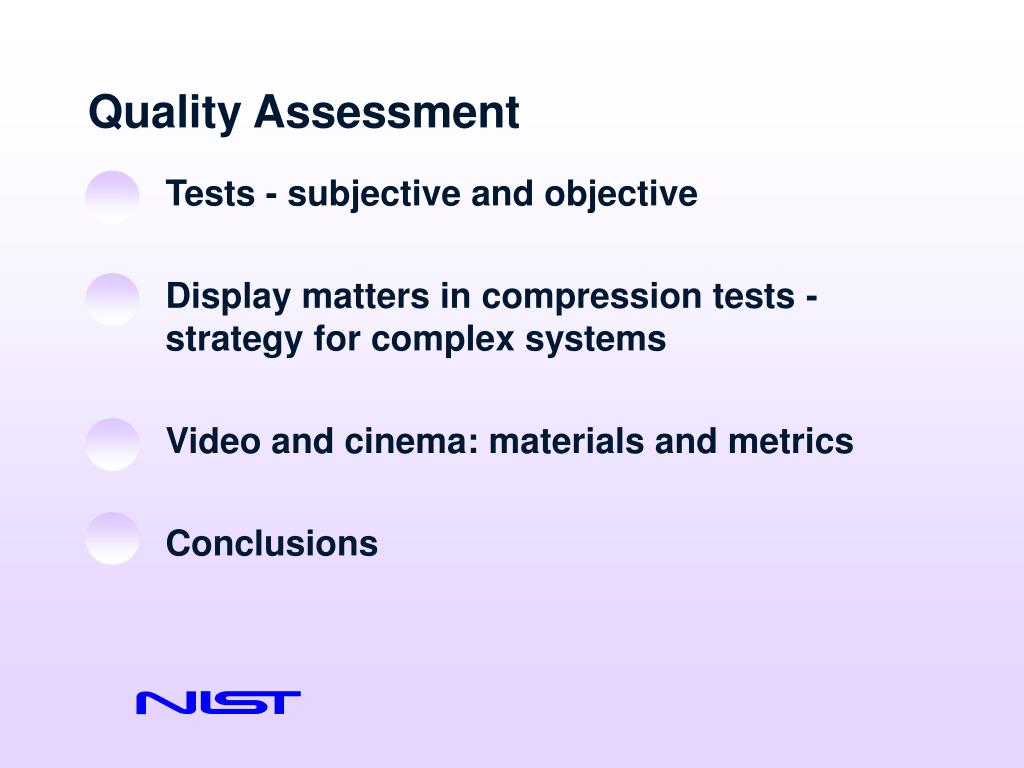 Quality Assessment

Tests - subjective and objective

Display matters in compression tests - strategy for complex systems

Video and cinema: materials and metrics

Conclusions

NIST